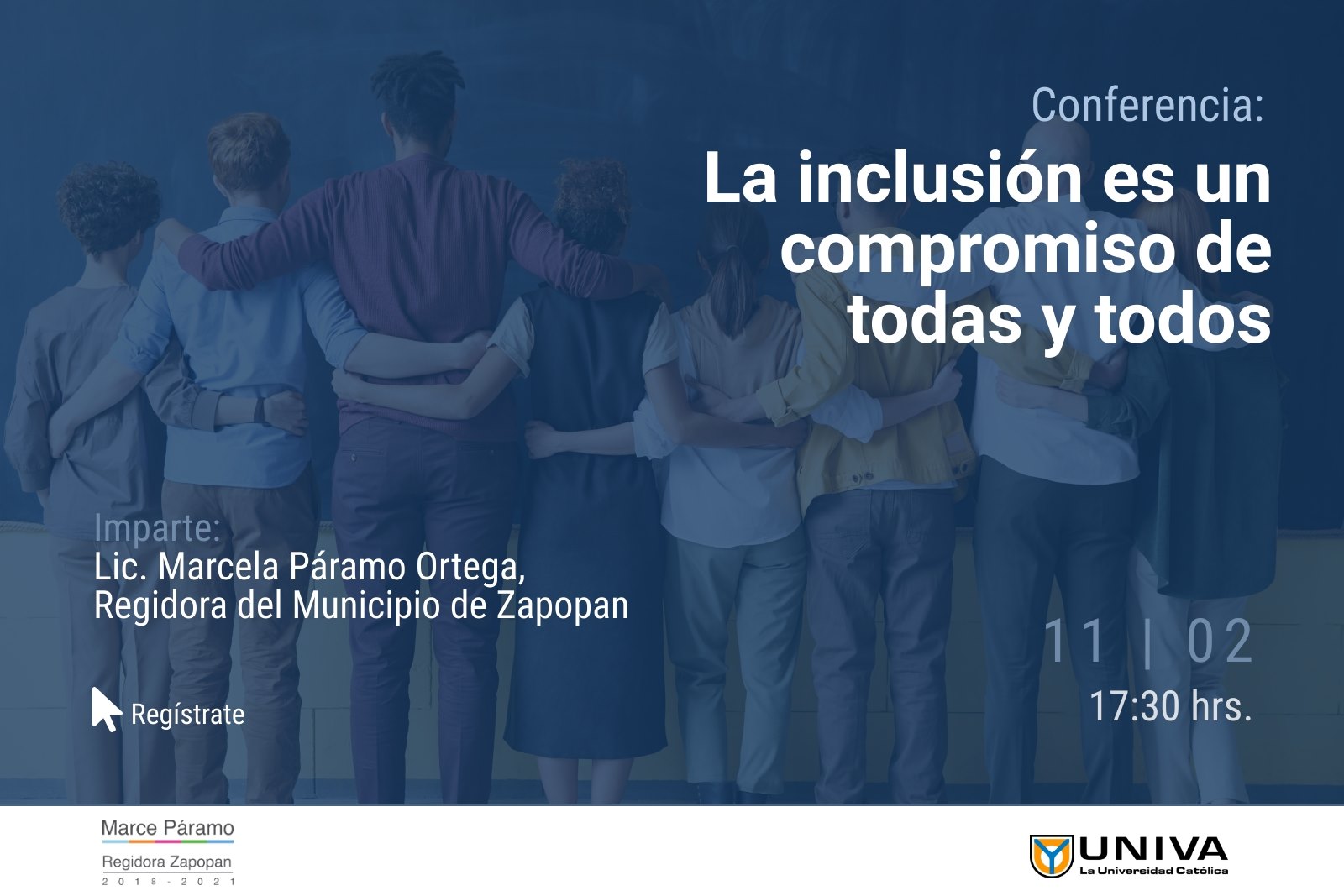 Conferencia:

La inclusión es un compromiso de todas y todos

Imparte:
Lic. Marcela Páramo Ortega,
Regidora del Municipio de Zapopan

11 | 02
17:30 hrs.

Regístrate

Marce Páramo
Regidora Zapopan
2018 - 2021

UNIVA
La Universidad Católica